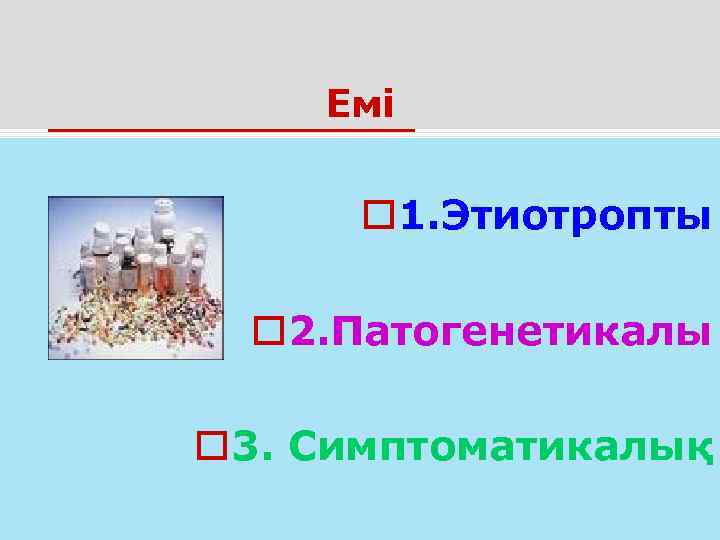 Емі

1.Этиотропты

2.Патогенетикалы

3. Симптоматикалық